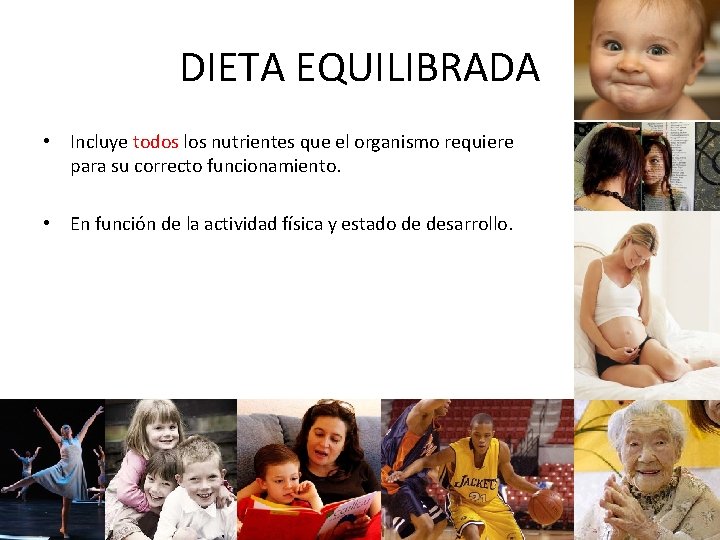 DIETA EQUILIBRADA

• Incluye todos los nutrientes que el organismo requiere para su correcto funcionamiento.

• En función de la actividad física y estado de desarrollo.

JACKETS
21